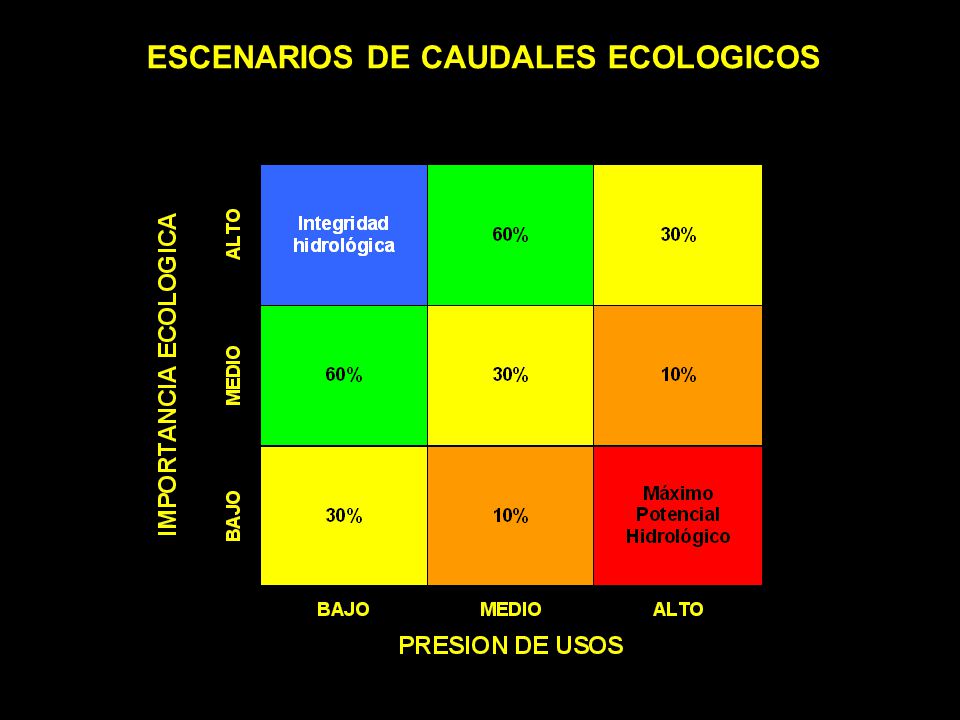 ESCENARIOS DE CAUDALES ECOLOGICOS

IMPORTANCIA ECOLOGICA

| | BAJO | MEDIO | ALTO |
|---|---|---|---|
| ALTO | Integridad hidrológica | 60% | 30% |
| MEDIO | 60% | 30% | 10% |
| BAJO | 30% | 10% | Máximo Potencial Hidrológico |

PRESION DE USOS